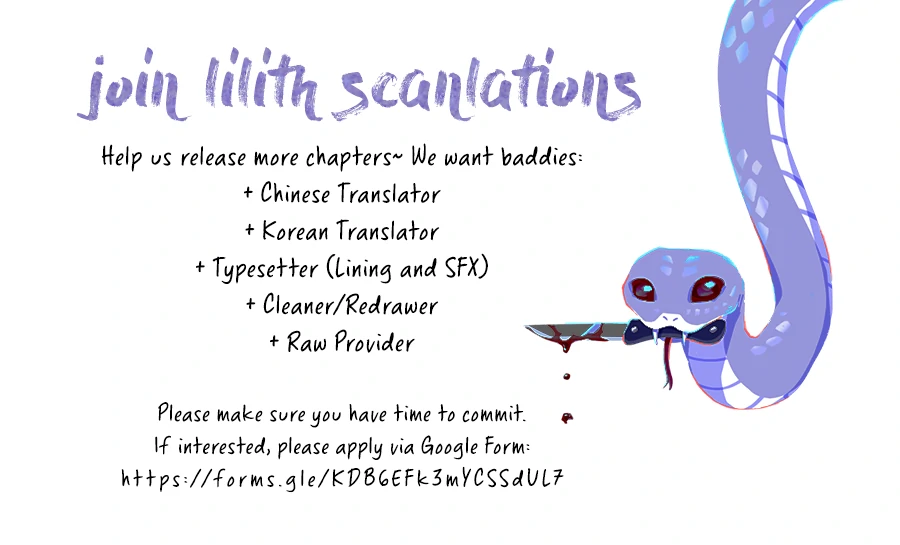 join lilith scanlations

Help us release more chapters~ We want baddies:
+ Chinese Translator
+ Korean Translator
+ Typesetter (Lining and SFX)
+ Cleaner/Redrawer
+ Raw Provider

Please make sure you have time to commit.
If interested, please apply via Google Form:
https://forms.gle/KDBGEFk3mYCSSdUL7